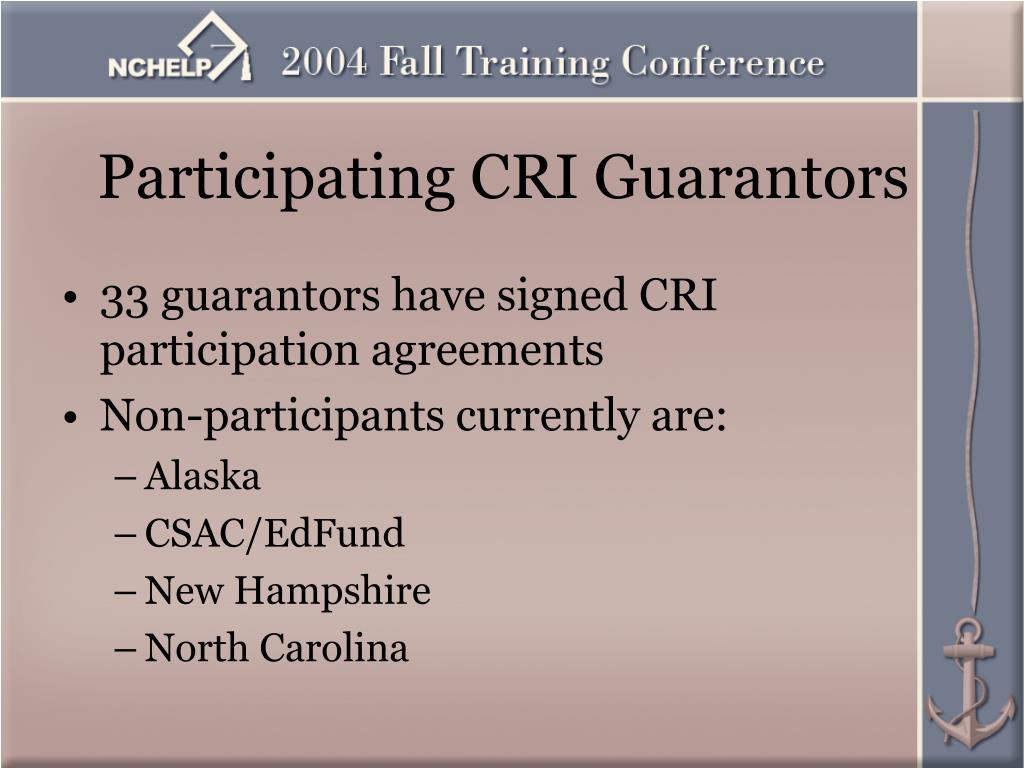 NCHELP 2004 Fall Training Conference

Participating CRI Guarantors

• 33 guarantors have signed CRI participation agreements
• Non-participants currently are:
– Alaska
– CSAC/EdFund
– New Hampshire
– North Carolina